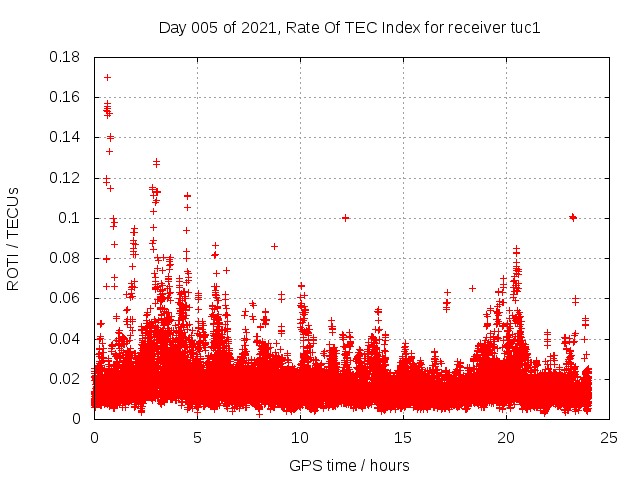 Day 005 of 2021, Rate Of TEC Index for receiver tuc1

ROTI / TECUs

0.18
0.16
0.14
0.12
0.1
0.08
0.06
0.04
0.02
0

0
5
10
15
20
25

GPS time / hours